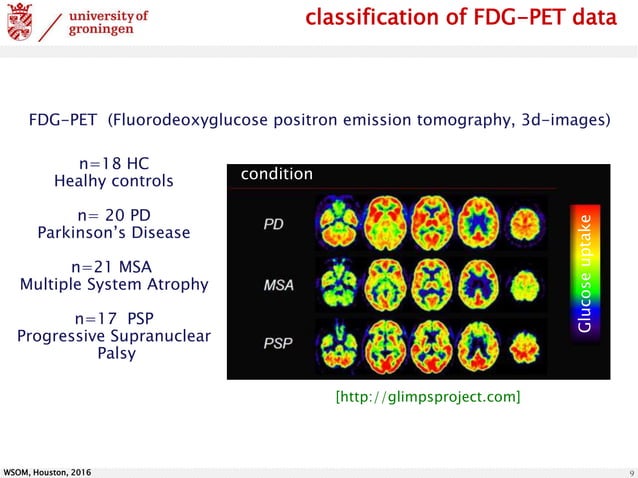 university of groningen

classification of FDG-PET data

FDG-PET (Fluorodeoxyglucose positron emission tomography, 3d-images)

n=18 HC
Healhy controls

n= 20 PD
Parkinson's Disease

n=21 MSA
Multiple System Atrophy

n=17 PSP
Progressive Supranuclear Palsy

condition

PD

MSA

PSP

Glucose uptake

[http://glimpsproject.com]

WSOM, Houston, 2016

9